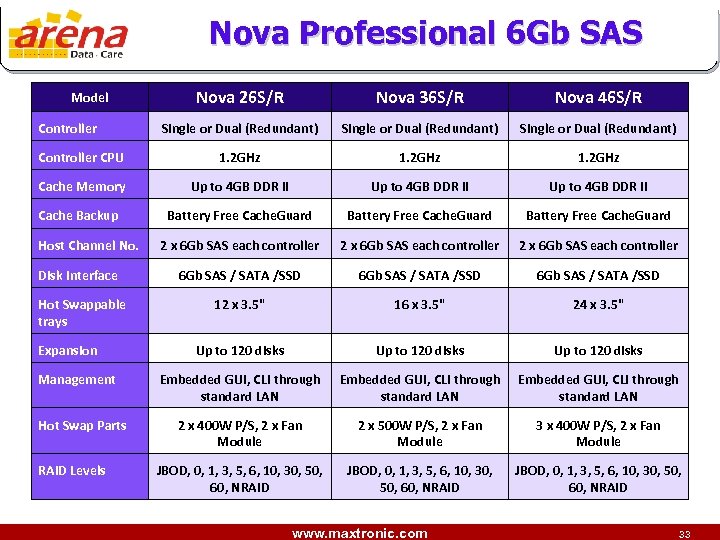 arena Data · Care

Nova Professional 6Gb SAS

| Model | Nova 26S/R | Nova 36S/R | Nova 46S/R |
|---|---|---|---|
| Controller | Single or Dual (Redundant) | Single or Dual (Redundant) | Single or Dual (Redundant) |
| Controller CPU | 1.2GHz | 1.2GHz | 1.2GHz |
| Cache Memory | Up to 4GB DDR II | Up to 4GB DDR II | Up to 4GB DDR II |
| Cache Backup | Battery Free CacheGuard | Battery Free CacheGuard | Battery Free CacheGuard |
| Host Channel No. | 2 x 6Gb SAS each controller | 2 x 6Gb SAS each controller | 2 x 6Gb SAS each controller |
| Disk Interface | 6Gb SAS / SATA /SSD | 6Gb SAS / SATA /SSD | 6Gb SAS / SATA /SSD |
| Hot Swappable trays | 12 x 3.5" | 16 x 3.5" | 24 x 3.5" |
| Expansion | Up to 120 disks | Up to 120 disks | Up to 120 disks |
| Management | Embedded GUI, CLI through standard LAN | Embedded GUI, CLI through standard LAN | Embedded GUI, CLI through standard LAN |
| Hot Swap Parts | 2 x 400W P/S, 2 x Fan Module | 2 x 500W P/S, 2 x Fan Module | 3 x 400W P/S, 2 x Fan Module |
| RAID Levels | JBOD, 0, 1, 3, 5, 6, 10, 30, 50, 60, NRAID | JBOD, 0, 1, 3, 5, 6, 10, 30, 50, 60, NRAID | JBOD, 0, 1, 3, 5, 6, 10, 30, 50, 60, NRAID |

www.maxtronic.com
33